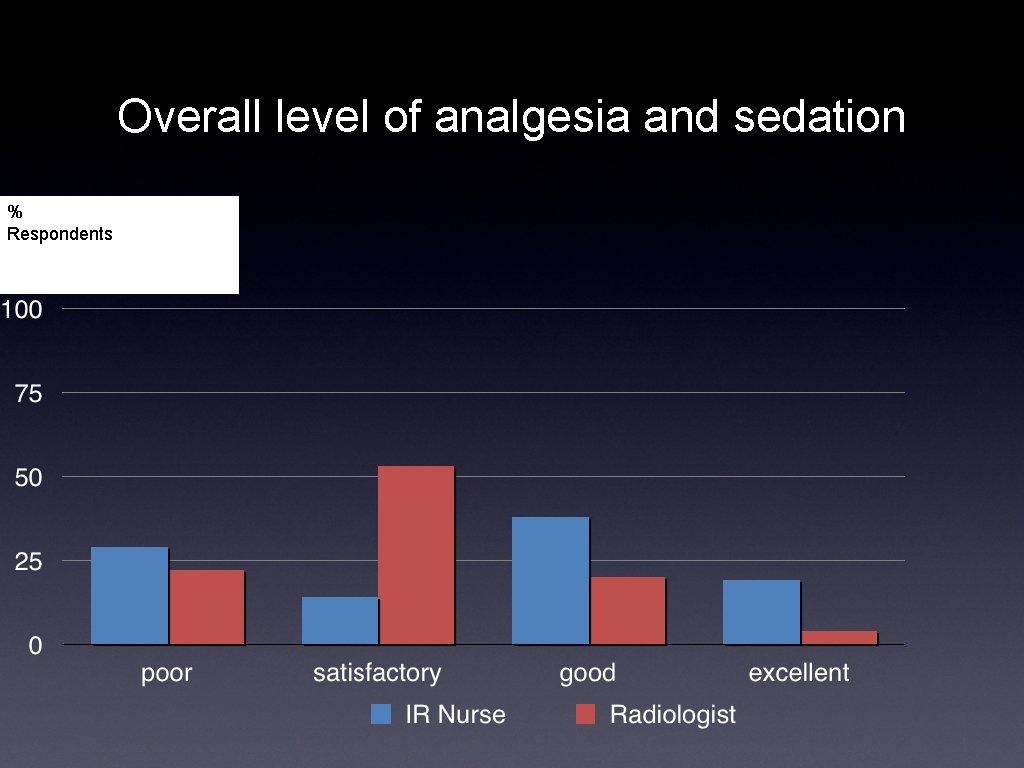 Overall level of analgesia and sedation

%
Respondents

100
75
50
25
0

poor
satisfactory
good
excellent

IR Nurse
Radiologist